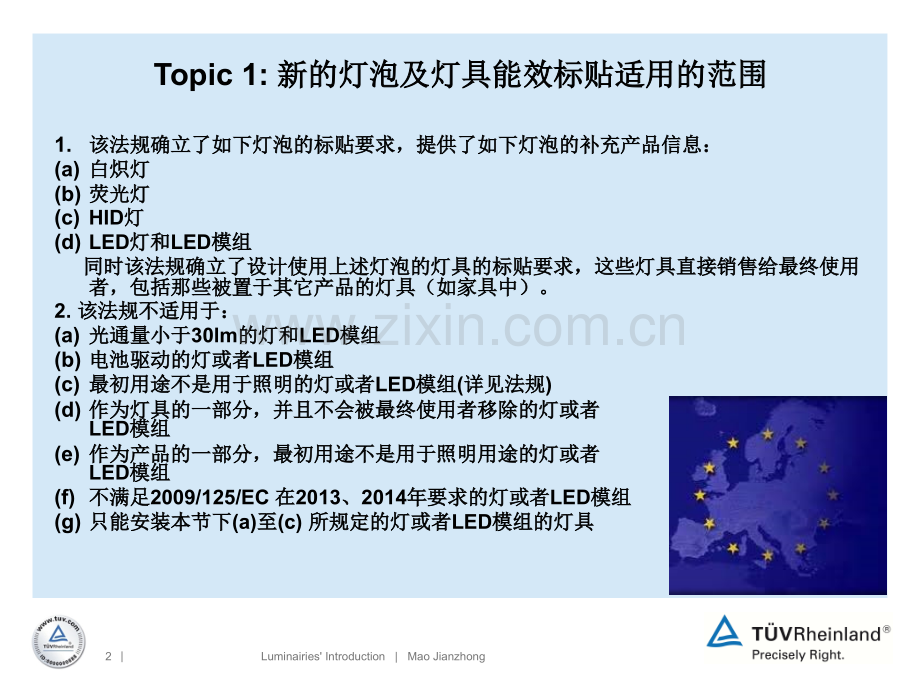 Topic 1: 新的灯泡及灯具能效标贴适用的范围

1. 该法规确立了如下灯泡的标贴要求，提供了如下灯泡的补充产品信息：
(a) 白炽灯
(b) 荧光灯
(c) HID灯
(d) LED灯和LED模组
同时该法规确立了设计使用上述灯泡的灯具的标贴要求，这些灯具直接销售给最终使用者，包括那些被置于其它产品的灯具（如家具中）。
2. 该法规不适用于：
(a) 光通量小于30lm的灯和LED模组
(b) 电池驱动的灯或者LED模组
(c) 最初用途不是用于照明的灯或者LED模组(详见法规)
(d) 作为灯具的一部分，并且不会被最终使用者移除的灯或者LED模组
(e) 作为产品的一部分，最初用途不是用于照明用途的灯或者LED模组
(f) 不满足2009/125/EC 在2013、2014年要求的灯或者LED模组
(g) 只能安装本节下(a)至(c) 所规定的灯或者LED模组的灯具

www.zixin.com.cn

www.tuv.com
TÜVRheinland

2 |

Luminairies' Introduction | Mao Jianzhong

TÜVRheinland®
Precisely Right.